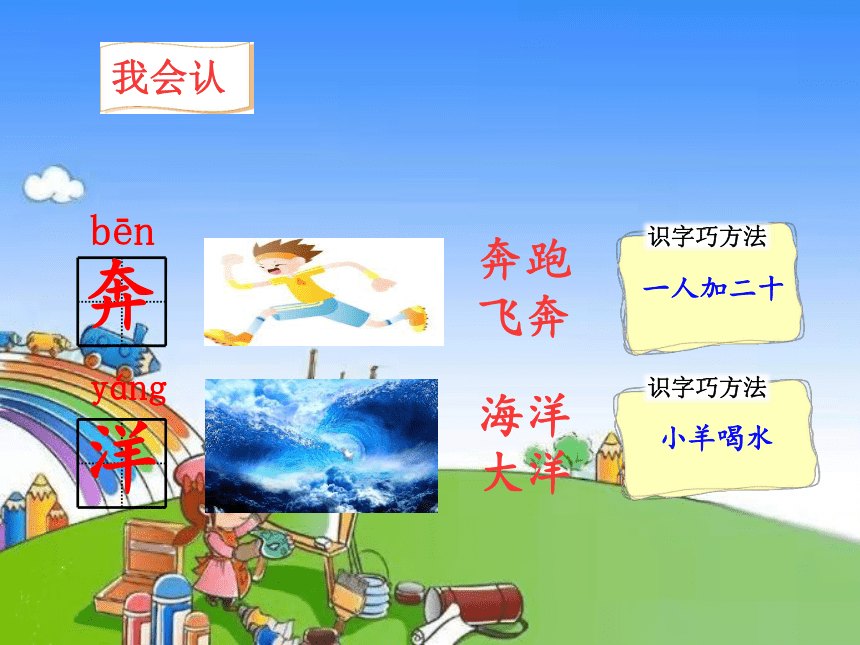 我会认

bēn
奔

奔跑
飞奔

识字巧方法
一人加二十

yáng
洋

海洋
大洋

识字巧方法
小羊喝水